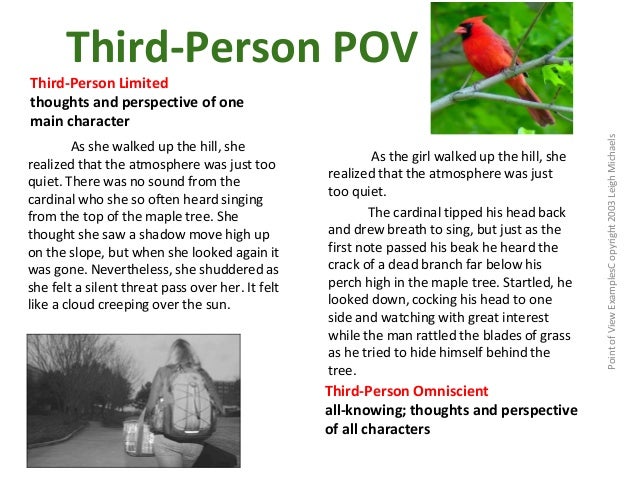 Third-Person POV

Third-Person Limited
thoughts and perspective of one main character

As she walked up the hill, she realized that the atmosphere was just too quiet. There was no sound from the cardinal who she so often heard singing from the top of the maple tree. She thought she saw a shadow move high up on the slope, but when she looked again it was gone. Nevertheless, she shuddered as she felt a silent threat pass over her. It felt like a cloud creeping over the sun.

As the girl walked up the hill, she realized that the atmosphere was just too quiet.

The cardinal tipped his head back and drew breath to sing, but just as the first note passed his beak he heard the crack of a dead branch far below his perch high in the maple tree. Startled, he looked down, cocking his head to one side and watching with great interest while the man rattled the blades of grass as he tried to hide himself behind the tree.

Third-Person Omniscient
all-knowing; thoughts and perspective of all characters

Point of View ExamplesCopyright 2003 Leigh Michaels